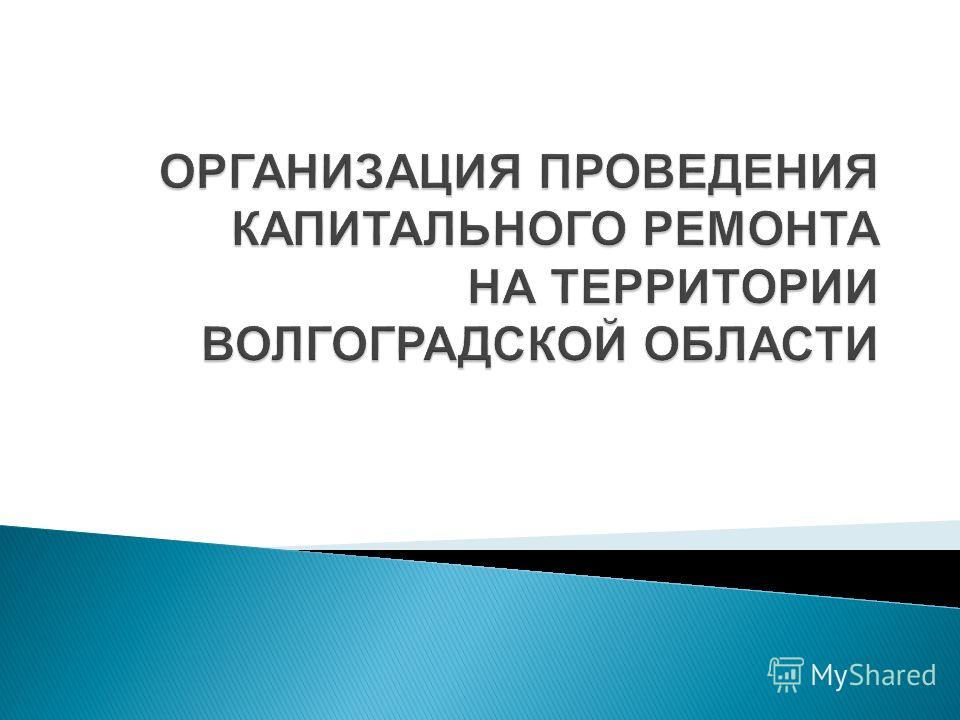 ОРГАНИЗАЦИЯ ПРОВЕДЕНИЯ КАПИТАЛЬНОГО РЕМОНТА НА ТЕРРИТОРИИ ВОЛГОГРАДСКОЙ ОБЛАСТИ

MyShared